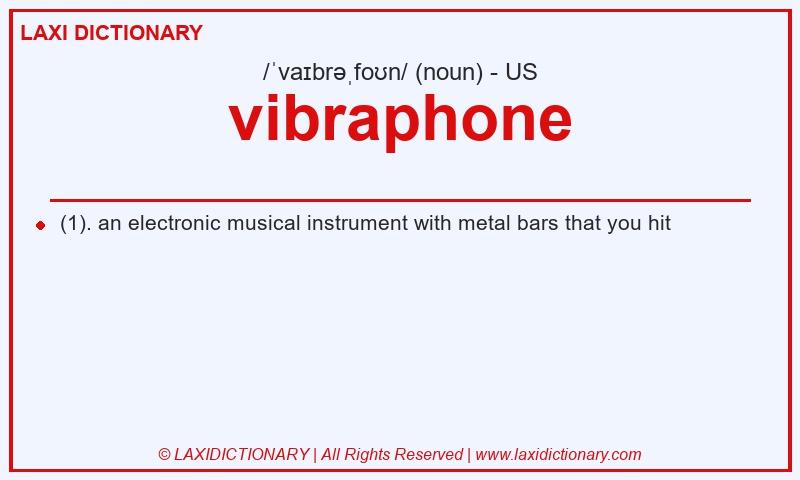 LAXI DICTIONARY

/ˈvaɪbrəˌfoʊn/ (noun) - US

vibraphone

(1). an electronic musical instrument with metal bars that you hit

© LAXIDICTIONARY | All Rights Reserved | www.laxidictionary.com